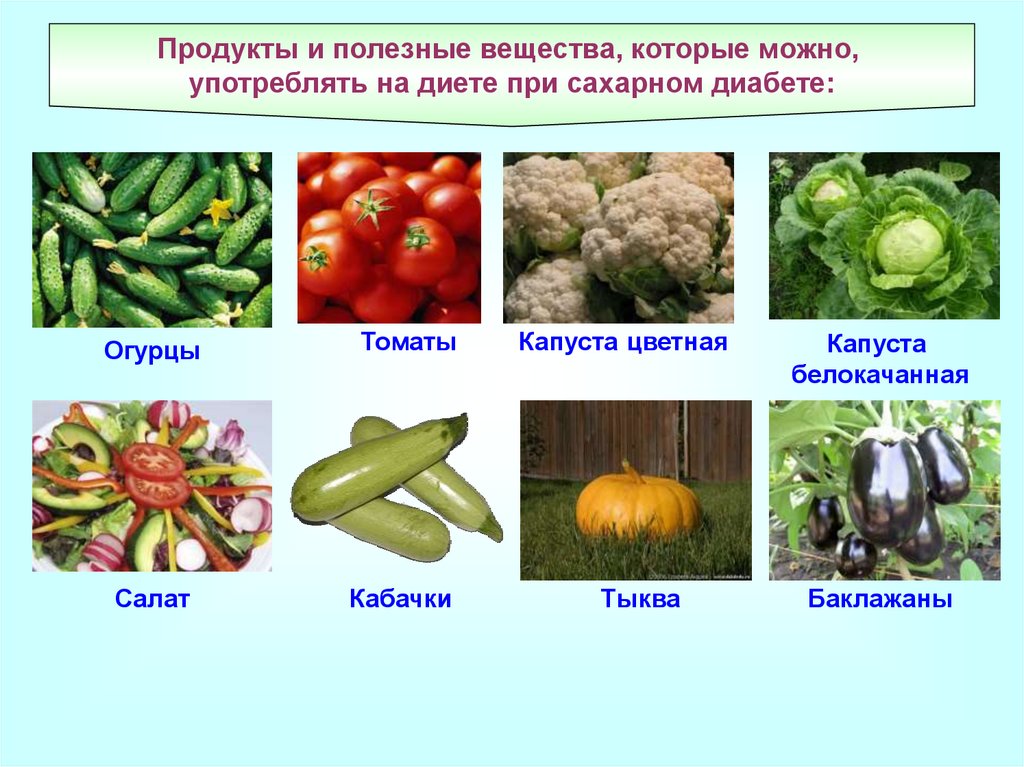 Продукты и полезные вещества, которые можно, употреблять на диете при сахарном диабете:

Огурцы

Томаты

Капуста цветная

Капуста белокачанная

Салат

Кабачки

Тыква

Баклажаны